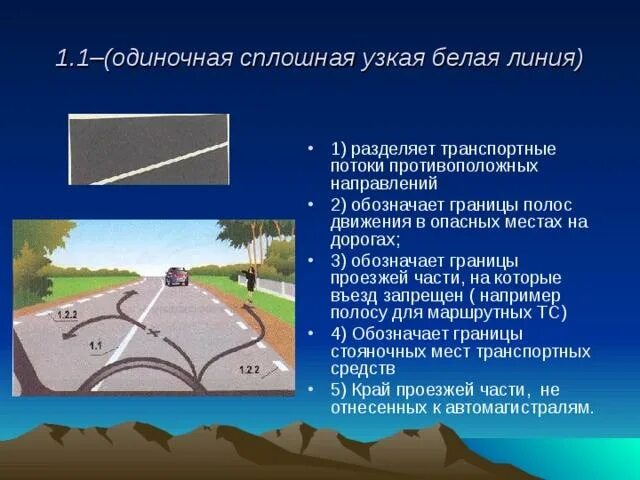 1.1–(одиночная сплошная узкая белая линия)

1.2.2

1.1

1.2.2

• 1) разделяет транспортные потоки противоположных направлений
• 2) обозначает границы полос движения в опасных местах на дорогах;
• 3) обозначает границы проезжей части, на которые въезд запрещен ( например полосу для маршрутных ТС)
• 4) Обозначает границы стояночных мест транспортных средств
• 5) Край проезжей части, не отнесенных к автомагистралям.